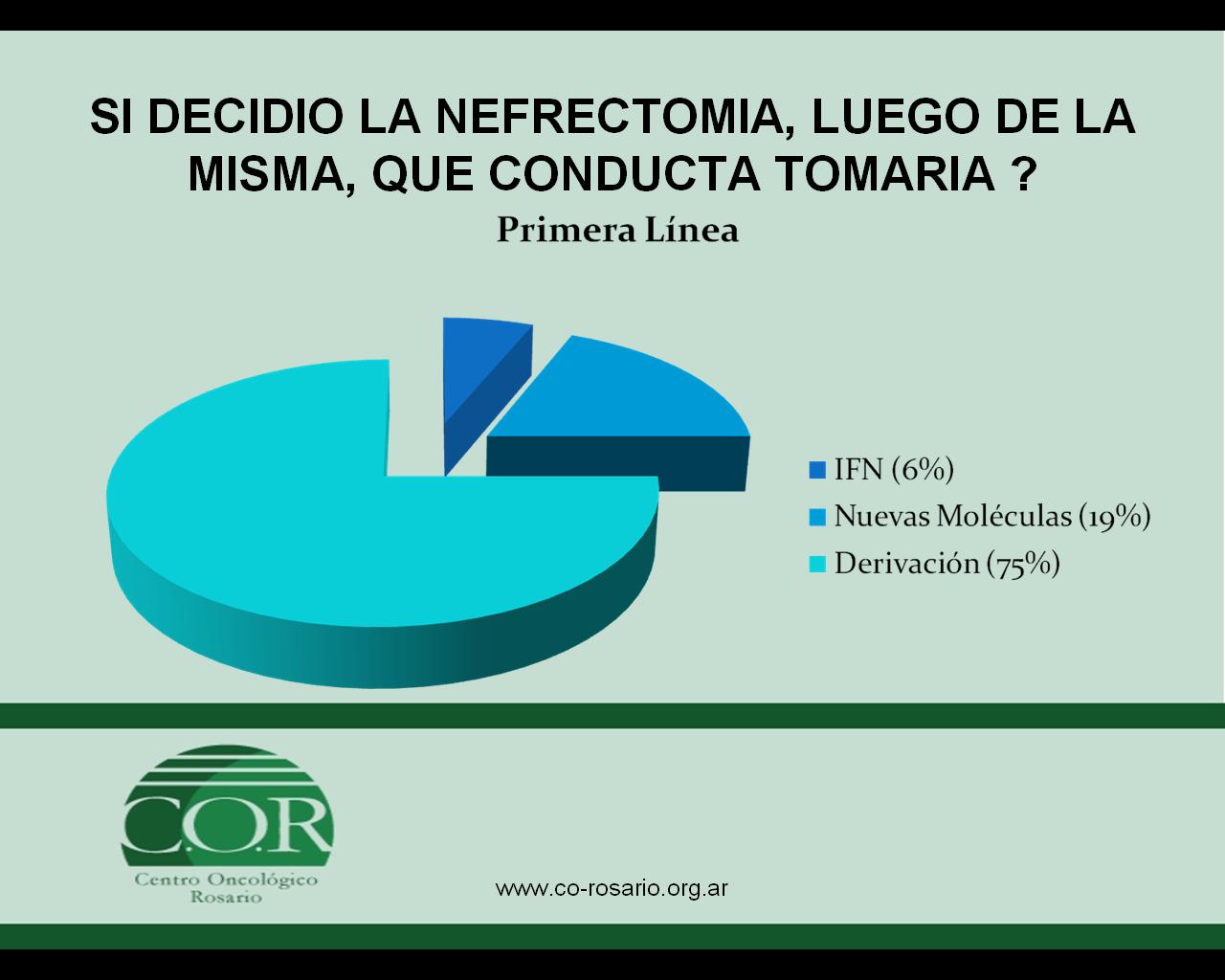 SI DECIDIO LA NEFRECTOMIA, LUEGO DE LA MISMA, QUE CONDUCTA TOMARIA ?

Primera Línea

IFN (6%)
Nuevas Moléculas (19%)
Derivación (75%)

C.O.R
Centro Oncológico Rosario

www.co-rosario.org.ar